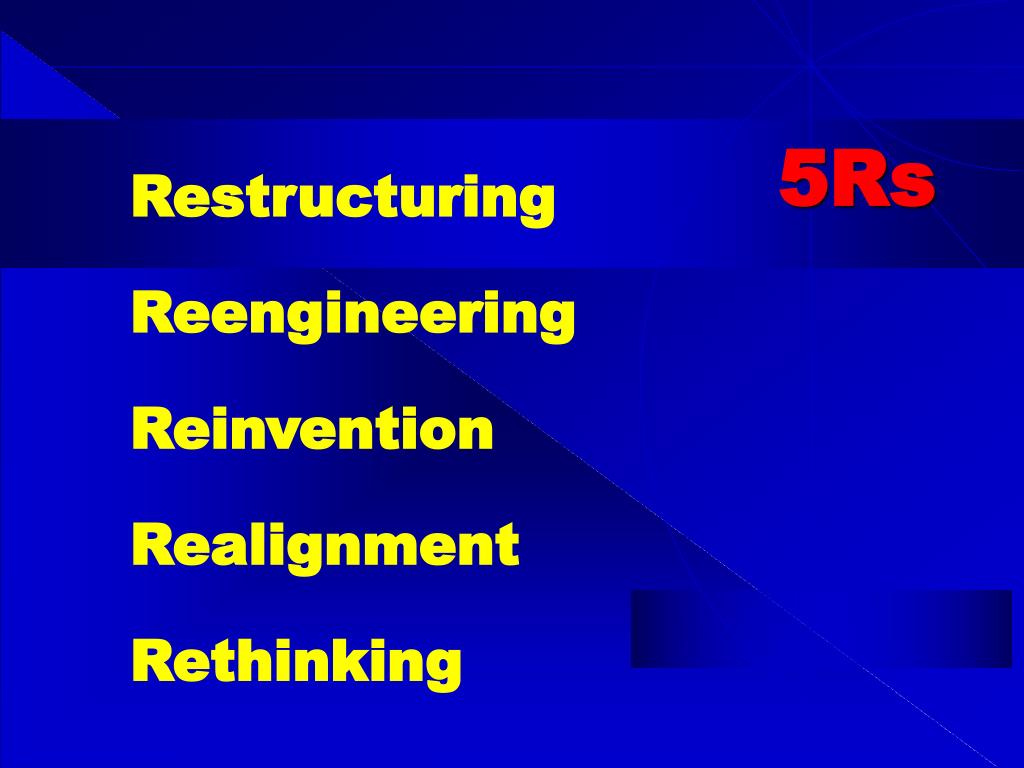 5Rs

Restructuring

Reengineering

Reinvention

Realignment

Rethinking